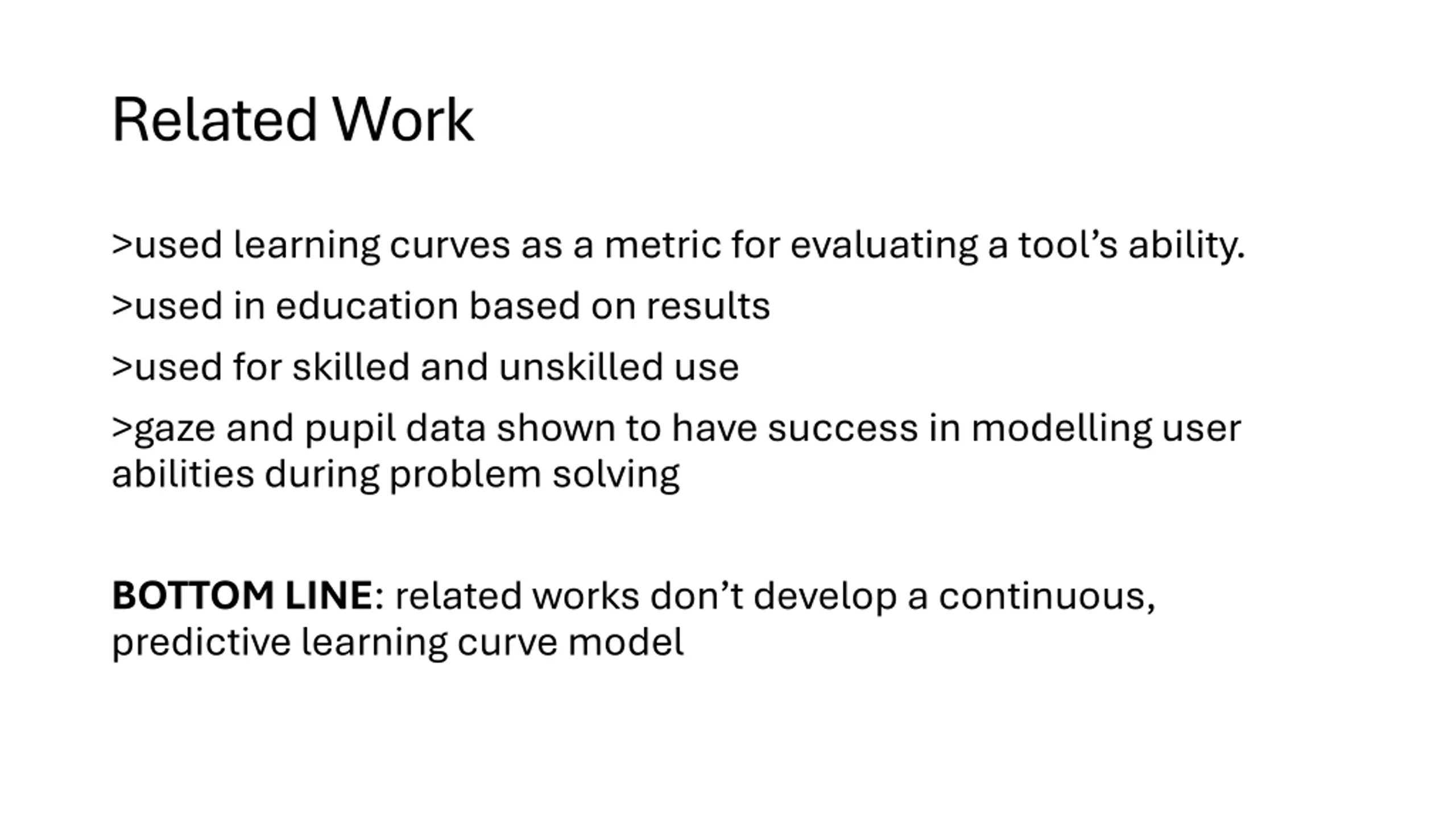 Related Work

>used learning curves as a metric for evaluating a tool’s ability.

>used in education based on results

>used for skilled and unskilled use

>gaze and pupil data shown to have success in modelling user abilities during problem solving

BOTTOM LINE: related works don’t develop a continuous, predictive learning curve model